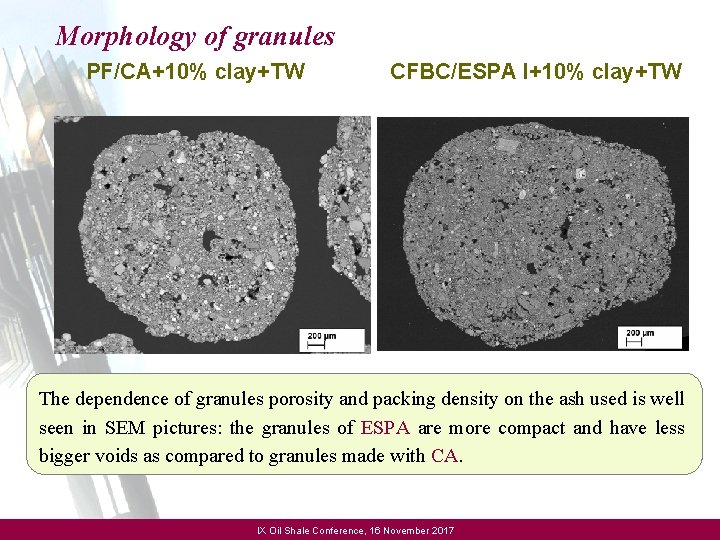 Morphology of granules

PF/CA+10% clay+TW

CFBC/ESPA I+10% clay+TW

200 µm

200 µm

The dependence of granules porosity and packing density on the ash used is well seen in SEM pictures: the granules of ESPA are more compact and have less bigger voids as compared to granules made with CA.

IX Oil Shale Conference, 16 November 2017